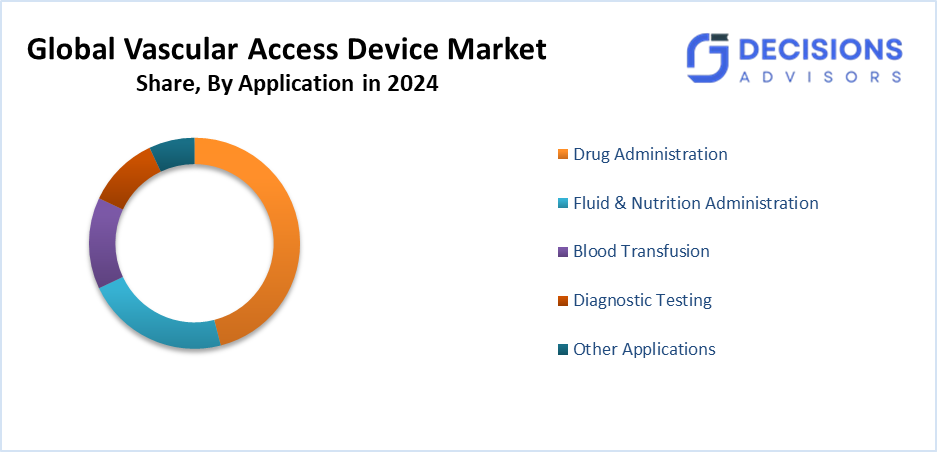 Global Vascular Access Device Market
Share, By Application in 2024

DECISIONS
ADVISORS

Drug Administration
Fluid & Nutrition Administration
Blood Transfusion
Diagnostic Testing
Other Applications